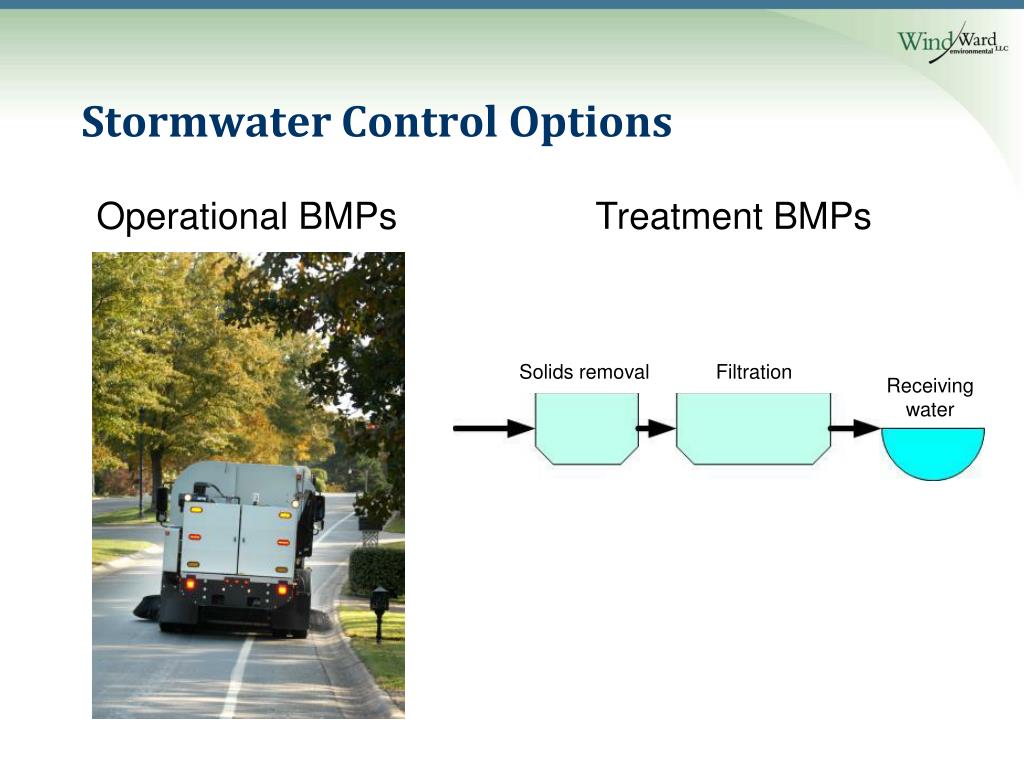 Wind Ward environmental LLC

Stormwater Control Options

Operational BMPs

Treatment BMPs

Solids removal

Filtration

Receiving water